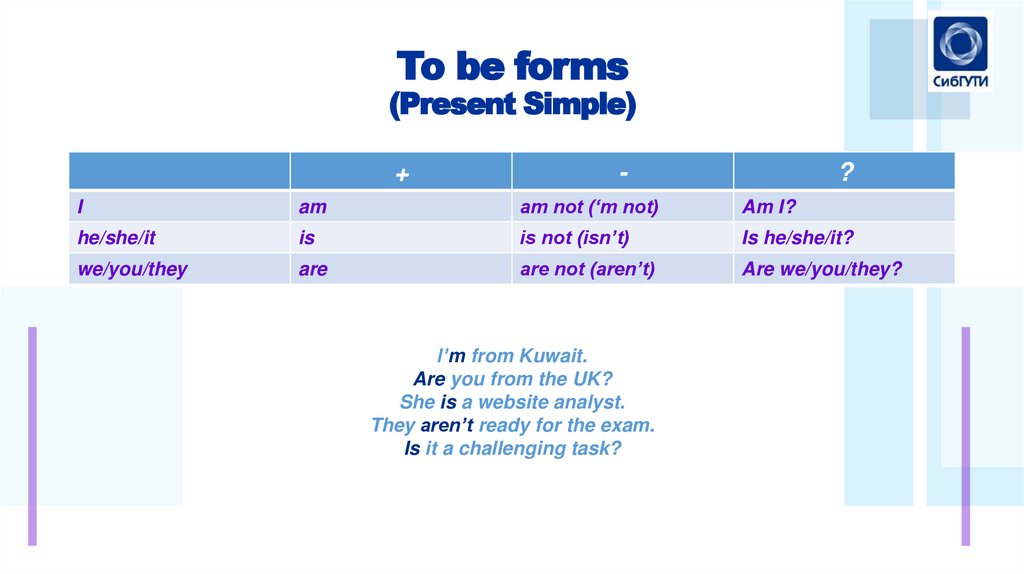 СибГУТИ

To be forms
(Present Simple)

| | + | - | ? |
|---|---|---|---|
| I | am | am not (‘m not) | Am I? |
| he/she/it | is | is not (isn’t) | Is he/she/it? |
| we/you/they | are | are not (aren’t) | Are we/you/they? |

I’m from Kuwait.
Are you from the UK?
She is a website analyst.
They aren’t ready for the exam.
Is it a challenging task?